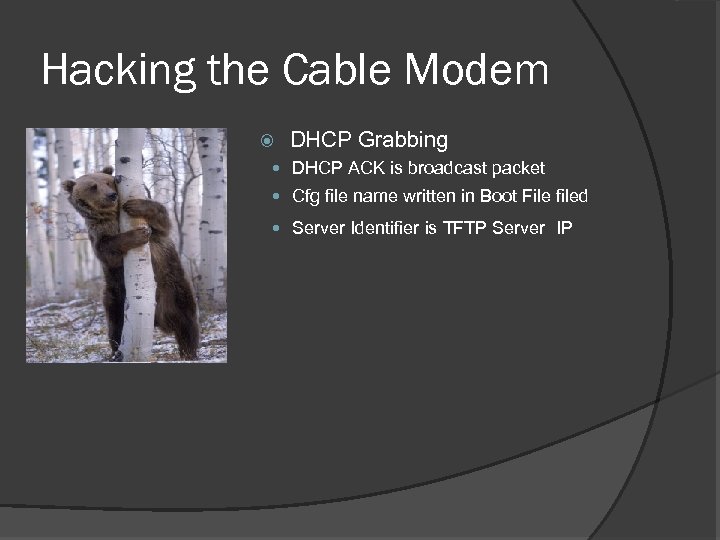 Hacking the Cable Modem

DHCP Grabbing

DHCP ACK is broadcast packet

Cfg file name written in Boot File filed

Server Identifier is TFTP Server IP